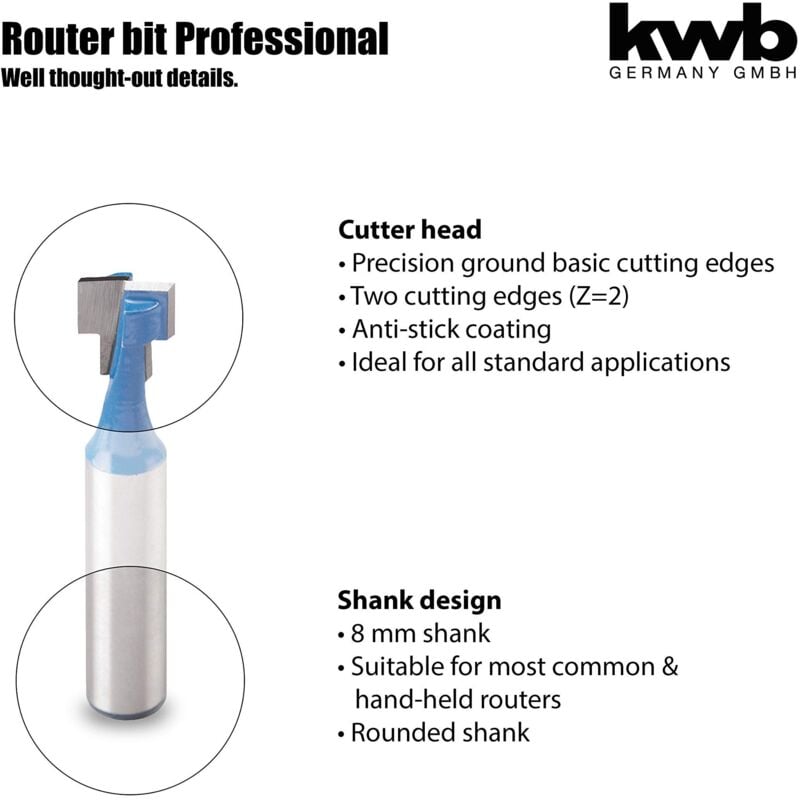 Router bit Professional
Well thought-out details.

kwb
GERMANY GMBH

Cutter head
• Precision ground basic cutting edges
• Two cutting edges (Z=2)
• Anti-stick coating
• Ideal for all standard applications

Shank design
• 8 mm shank
• Suitable for most common & hand-held routers
• Rounded shank